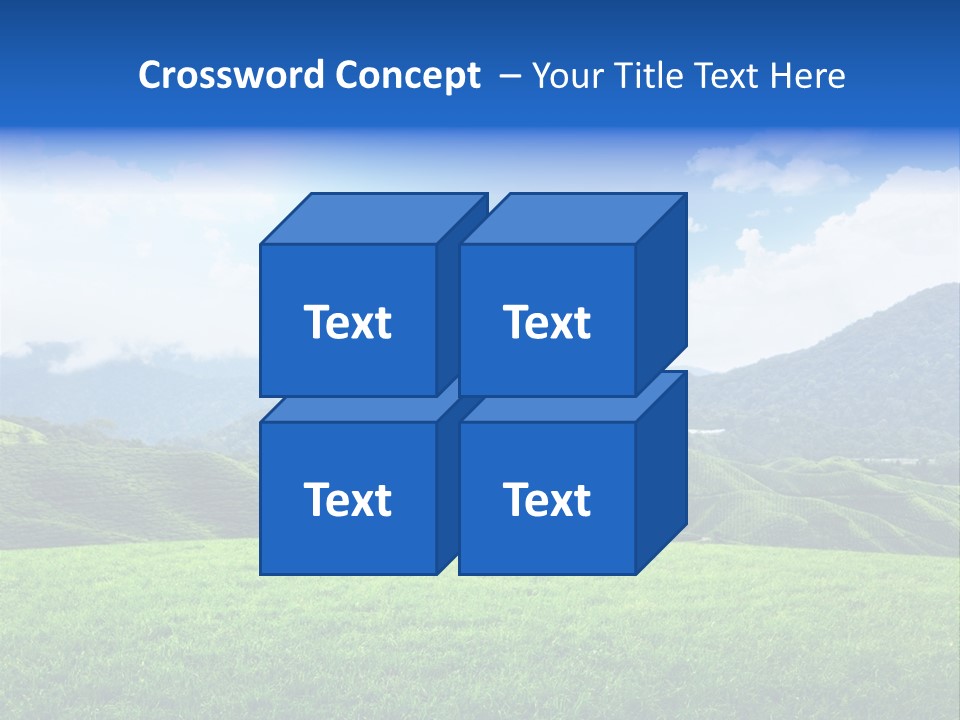 Crossword Concept – Your Title Text Here

Text

Text

Text

Text